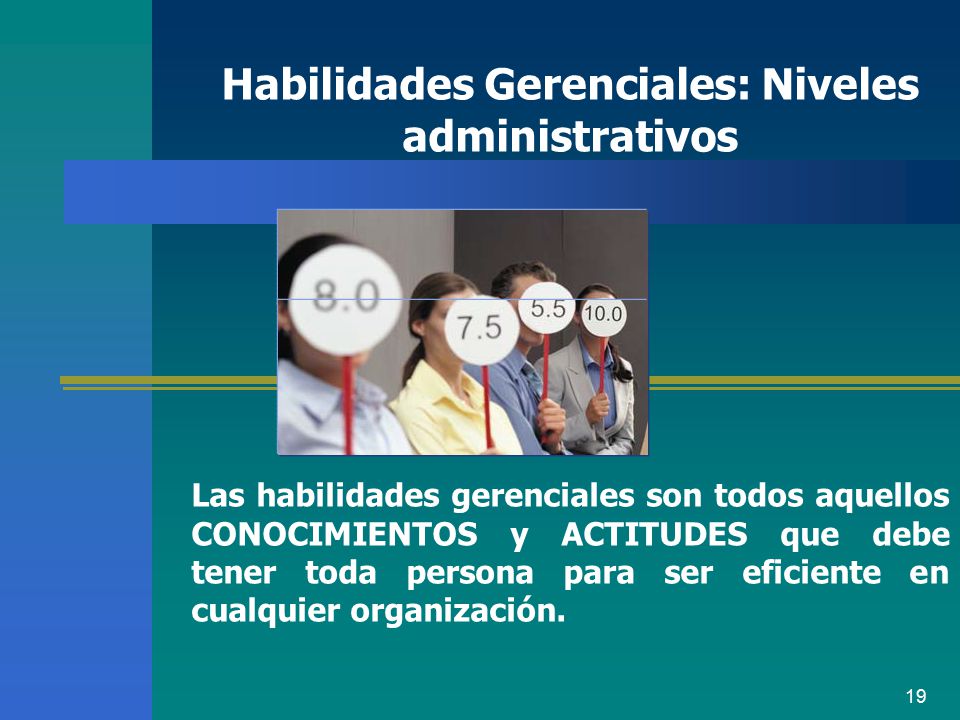 Habilidades Gerenciales: Niveles administrativos

8.0
7.5
5.5
10.0

Las habilidades gerenciales son todos aquellos CONOCIMIENTOS y ACTITUDES que debe tener toda persona para ser eficiente en cualquier organización.

19